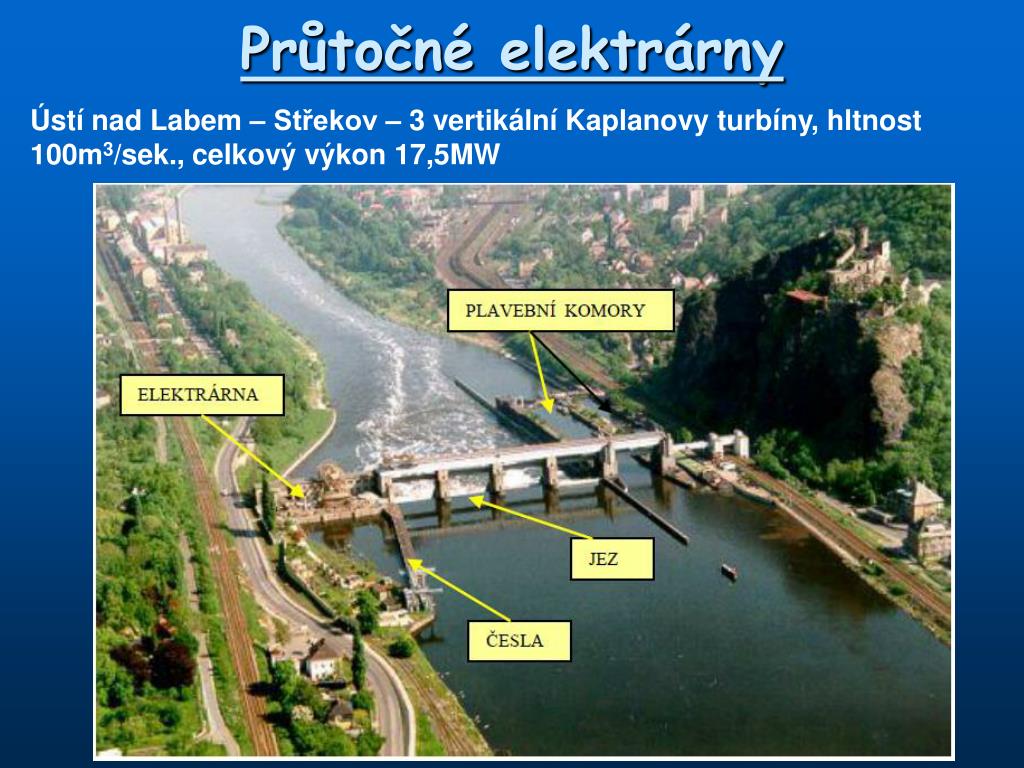 Průtočné elektrárny

Ústí nad Labem – Střekov – 3 vertikální Kaplanovy turbíny, hltnost 100m$^3$/sek., celkový výkon 17,5MW

PLAVEBNÍ KOMORY

ELEKTRÁRNA

JEZ

ČESLA